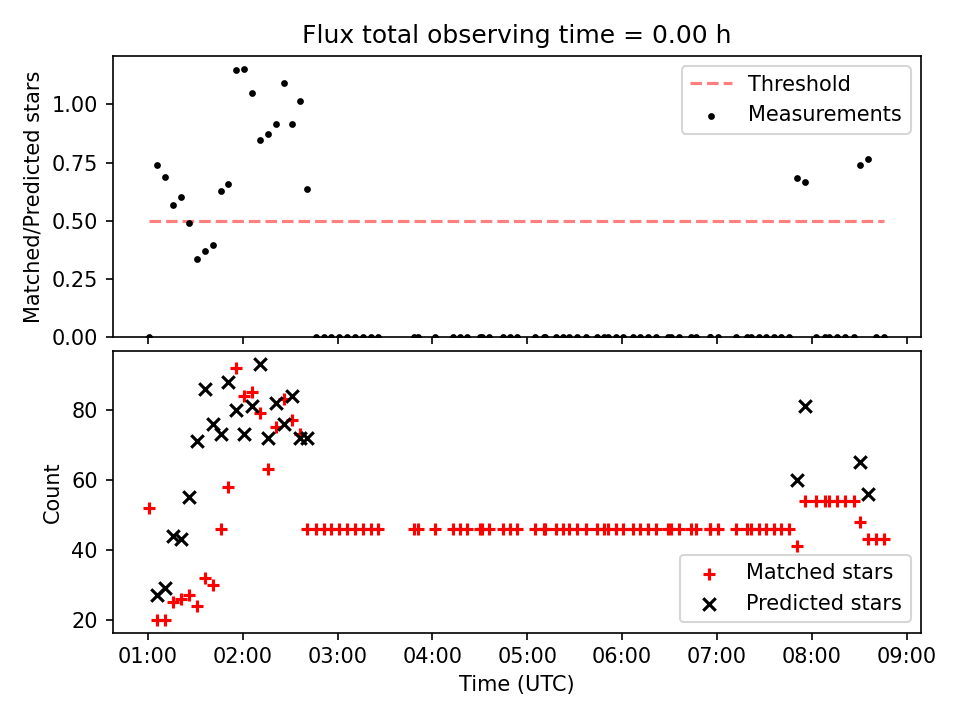 Flux total observing time = 0.00 h

Matched/Predicted stars

1.00
0.75
0.50
0.25
0.00

Threshold
Measurements

Count

80
60
40
20

Matched stars
Predicted stars

01:00 02:00 03:00 04:00 05:00 06:00 07:00 08:00 09:00
Time (UTC)